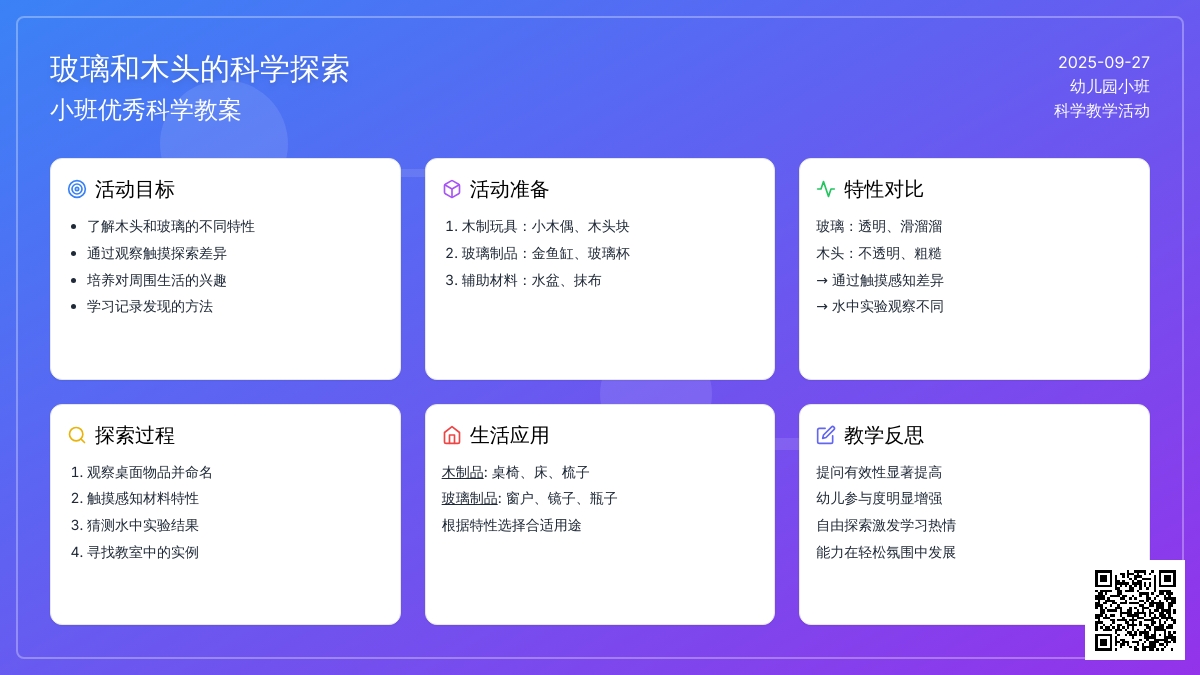 玻璃和木头的科学探索
小班优秀科学教案

2025-09-27
幼儿园小班
科学教学活动

活动目标
- 了解木头和玻璃的不同特性
- 通过观察触摸探索差异
- 培养对周围生活的兴趣
- 学习记录发现的方法

活动准备
1. 木制玩具：小木偶、木头块
2. 玻璃制品：金鱼缸、玻璃杯
3. 辅助材料：水盆、抹布

特性对比
玻璃：透明、滑溜溜
木头：不透明、粗糙
→ 通过触摸感知差异
→ 水中实验观察不同

探索过程
1. 观察桌面物品并命名
2. 触摸感知材料特性
3. 猜测水中实验结果
4. 寻找教室中的实例

生活应用
木制品: 桌椅、床、梳子
玻璃制品: 窗户、镜子、瓶子
根据特性选择合适用途

教学反思
提问有效性显著提高
幼儿参与度明显增强
自由探索激发学习热情
能力在轻松氛围中发展